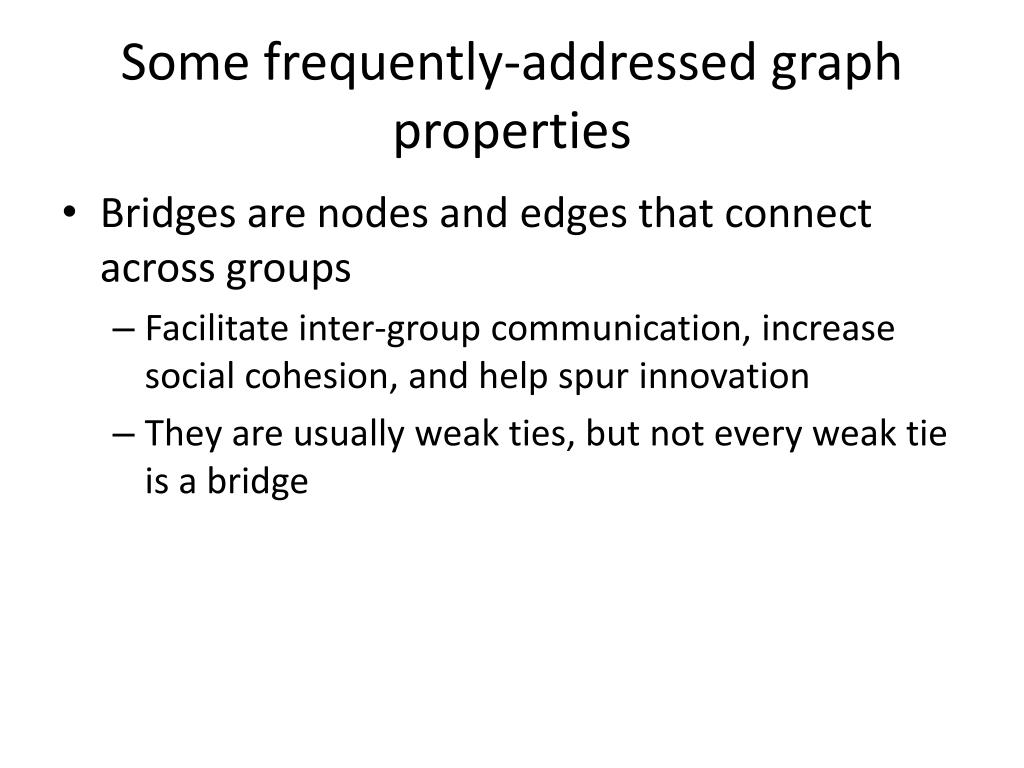 Some frequently-addressed graph properties

• Bridges are nodes and edges that connect across groups
– Facilitate inter-group communication, increase social cohesion, and help spur innovation
– They are usually weak ties, but not every weak tie is a bridge